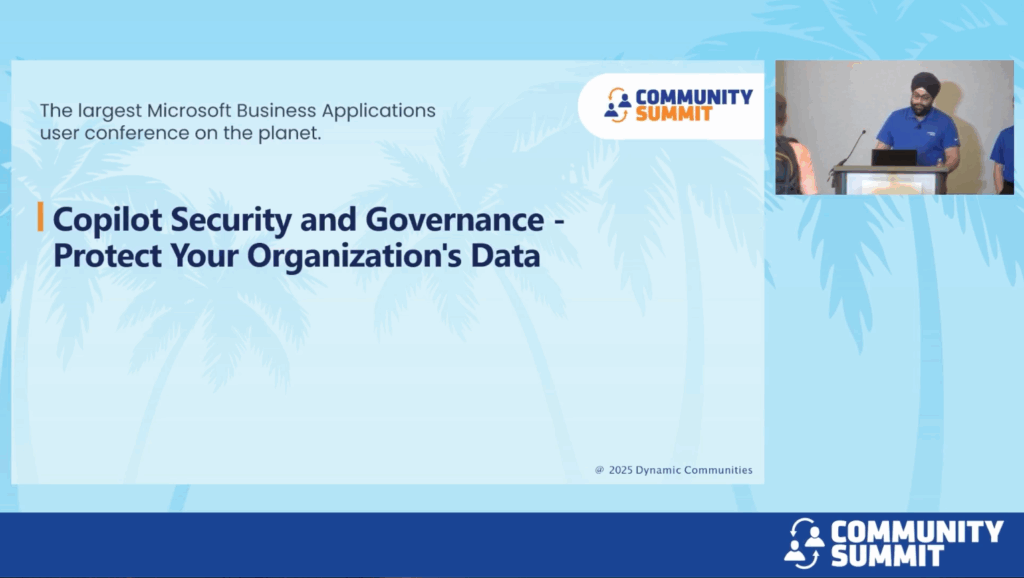 The largest Microsoft Business Applications user conference on the planet.

COMMUNITY SUMMIT

Copilot Security and Governance - Protect Your Organization's Data

@ 2025 Dynamic Communities

COMMUNITY SUMMIT